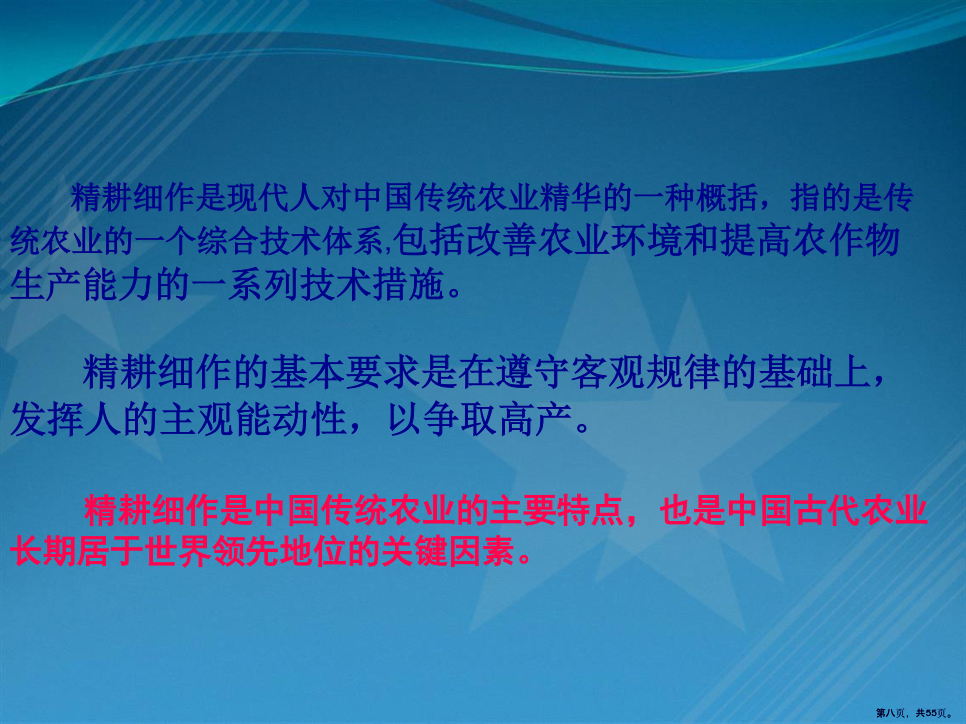 精耕细作是现代人对中国传统农业精华的一种概括，指的是传统农业的一个综合技术体系,包括改善农业环境和提高农作物生产能力的一系列技术措施。

精耕细作的基本要求是在遵守客观规律的基础上，发挥人的主观能动性，以争取高产。

精耕细作是中国传统农业的主要特点，也是中国古代农业长期居于世界领先地位的关键因素。

第八页，共55页。